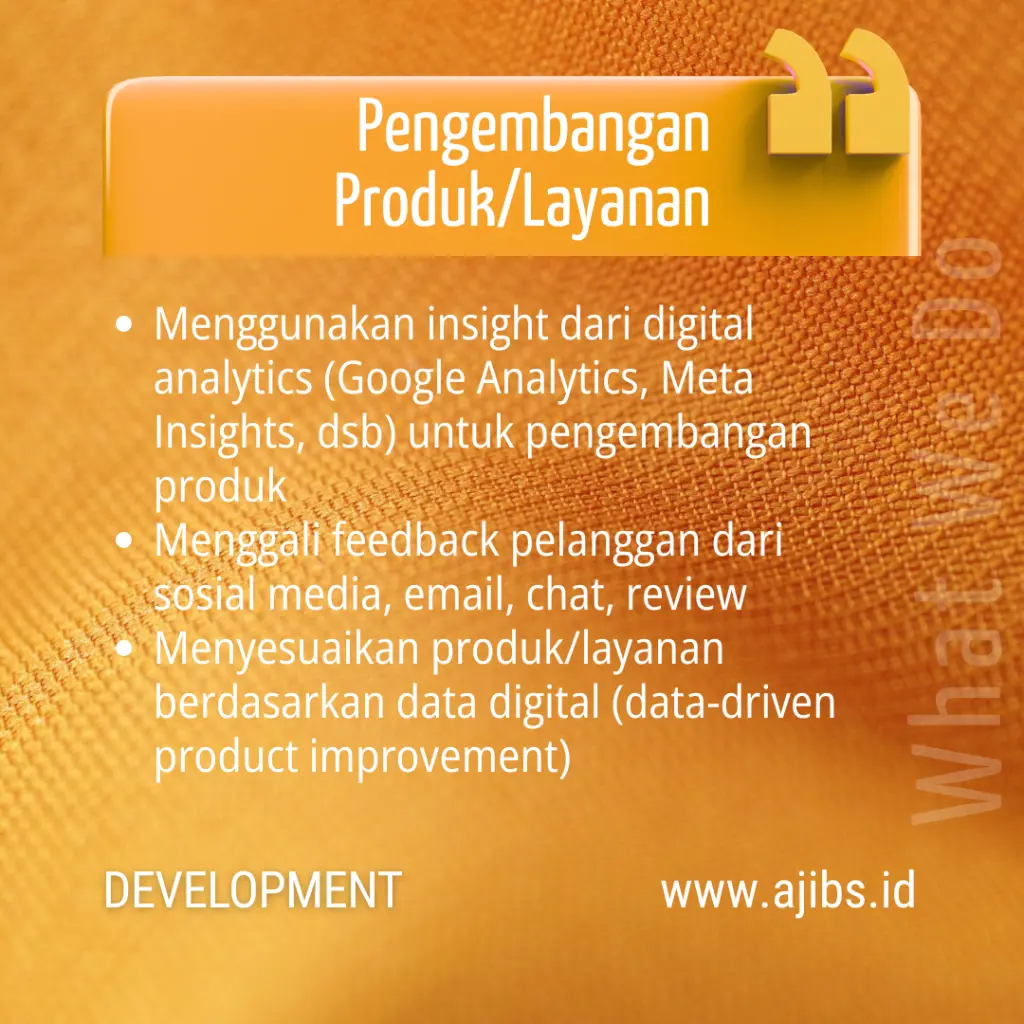 Pengembangan Produk/Layanan

- Menggunakan insight dari digital analytics (Google Analytics, Meta Insights, dsb) untuk pengembangan produk
- Menggali feedback pelanggan dari sosial media, email, chat, review
- Menyesuaikan produk/layanan berdasarkan data digital (data-driven product improvement)

What We Do

DEVELOPMENT

www.ajibs.id